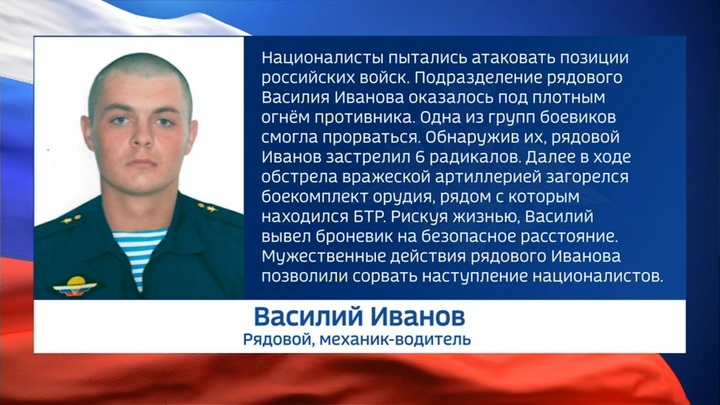 Националисты пытались атаковать позиции российских войск. Подразделение рядового Василия Иванова оказалось под плотным огнём противника. Одна из групп боевиков смогла прорваться. Обнаружив их, рядовой Иванов застрелил 6 радикалов. Далее в ходе обстрела вражеской артиллерией загорелся боекомплект орудия, рядом с которым находился БТР. Рискуя жизнью, Василий вывел броневик на безопасное расстояние. Мужественные действия рядового Иванова позволили сорвать наступление националистов.

Василий Иванов
Рядовой, механик-водитель